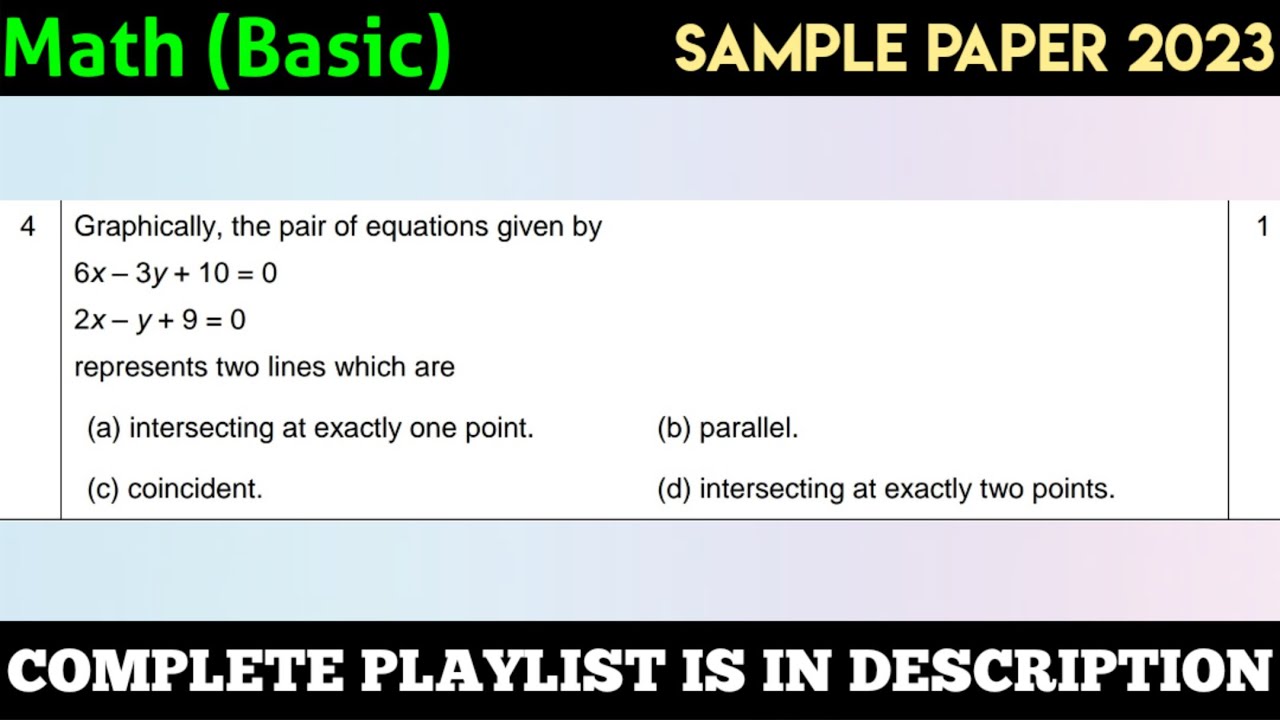 Math (Basic)

SAMPLE PAPER 2023

4 Graphically, the pair of equations given by

$6x - 3y + 10 = 0$

$2x - y + 9 = 0$

represents two lines which are

(a) intersecting at exactly one point.

(b) parallel.

(c) coincident.

(d) intersecting at exactly two points.

1

COMPLETE PLAYLIST IS IN DESCRIPTION